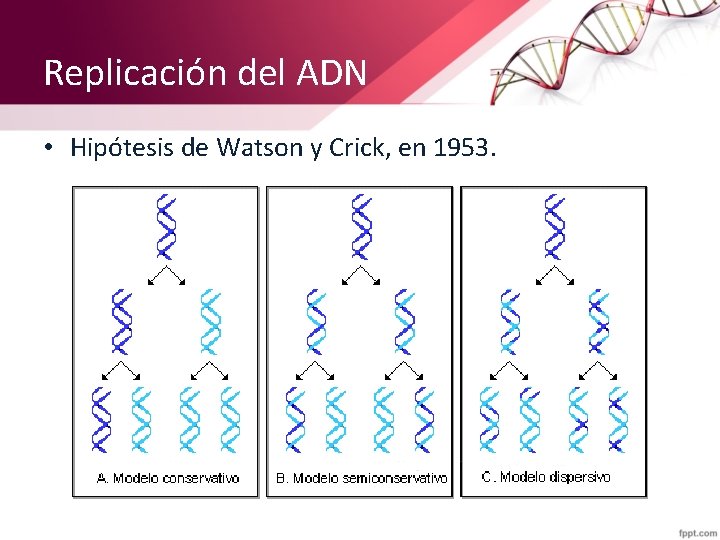 Replicación del ADN

• Hipótesis de Watson y Crick, en 1953.

A. Modelo conservativo

B. Modelo semiconservativo

C. Modelo dispersivo

fppt.com